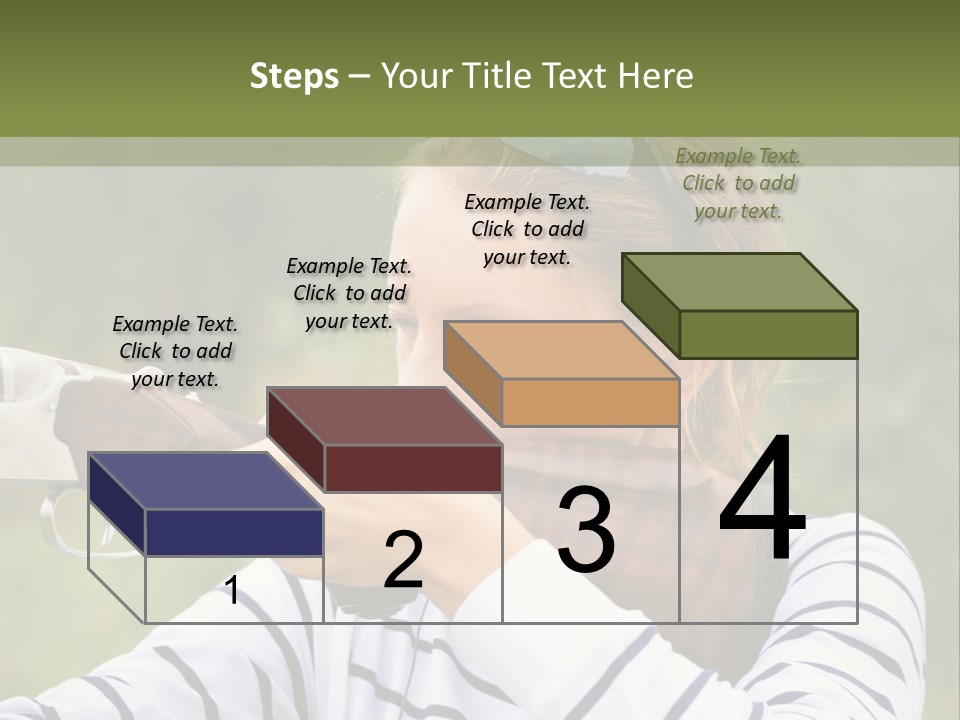 Steps – Your Title Text Here

Example Text. Click to add your text.

Example Text. Click to add your text.

Example Text. Click to add your text.

Example Text. Click to add your text.

1

2

3

4